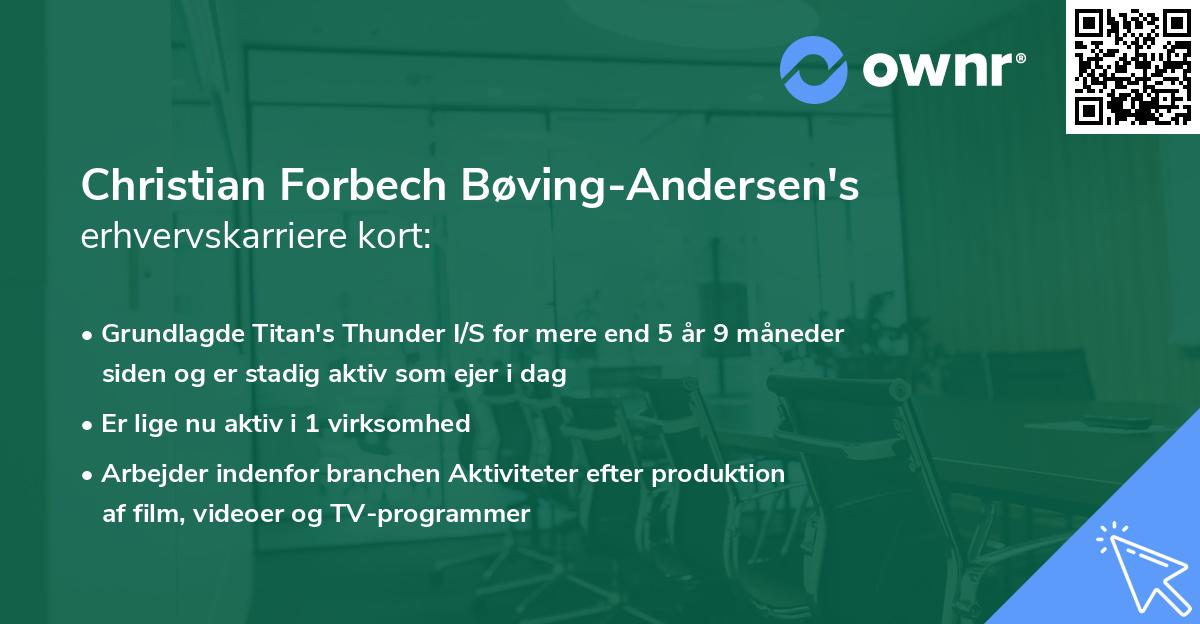 ownr®

Christian Forbech Bøving-Andersen's erhvervskarriere kort:

• Grundlagde Titan's Thunder I/S for mere end 5 år 9 måneder siden og er stadig aktiv som ejer i dag

• Er lige nu aktiv i 1 virksomhed

• Arbejder indenfor branchen Aktiviteter efter produktion af film, videoer og TV-programmer